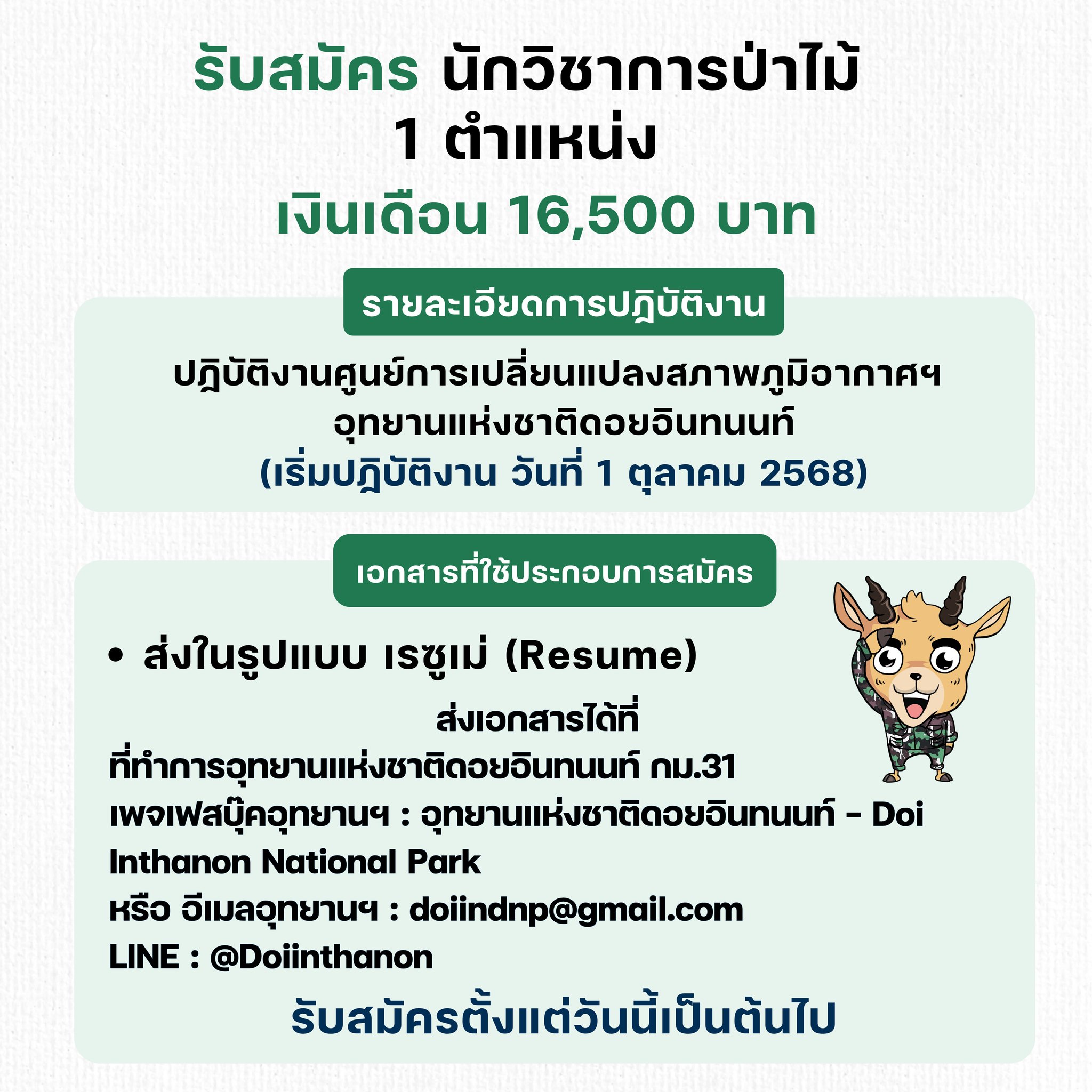 รับสมัคร นักวิชาการป่าไม้
1 ตำแหน่ง
เงินเดือน 16,500 บาท

รายละเอียดการปฎิบัติงาน

ปฎิบัติงานศูนย์การเปลี่ยนแปลงสภาพภูมิอากาศฯ
อุทยานแห่งชาติดอยอินทนนท์
(เริ่มปฎิบัติงาน วันที่ 1 ตุลาคม 2568)

เอกสารที่ใช้ประกอบการสมัคร

• ส่งในรูปแบบ เรซูเม่ (Resume)

ส่งเอกสารได้ที่
ที่ทำการอุทยานแห่งชาติดอยอินทนนท์ กม.31
เพจเฟสบุ๊คอุทยานฯ : อุทยานแห่งชาติดอยอินทนนท์ - Doi Inthanon National Park
หรือ อีเมลอุทยานฯ : doiindnp@gmail.com
LINE : @Doiinthanon

รับสมัครตั้งแต่วันนี้เป็นต้นไป